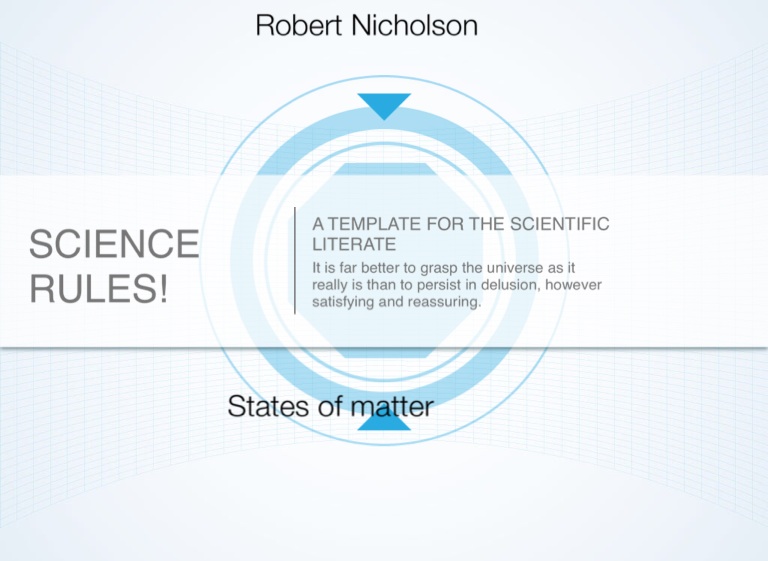 Robert Nicholson

SCIENCE RULES!

A TEMPLATE FOR THE SCIENTIFIC LITERATE

It is far better to grasp the universe as it really is than to persist in delusion, however satisfying and reassuring.

States of matter